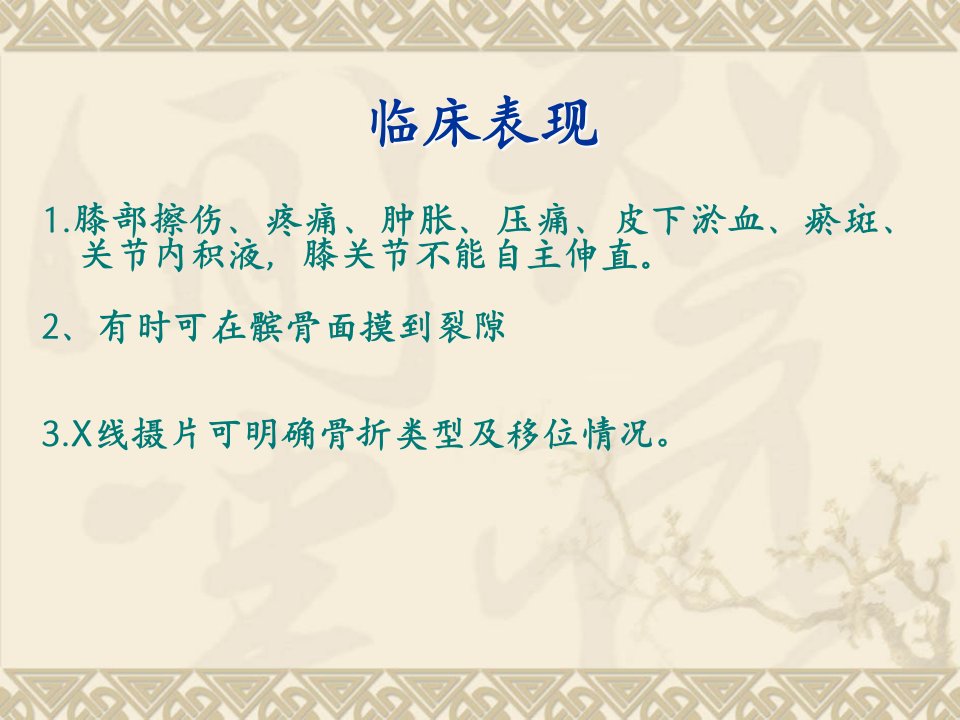 临床表现

1.膝部擦伤、疼痛、肿胀、压痛、皮下淤血、瘀斑、关节内积液，膝关节不能自主伸直。

2、有时可在髌骨面摸到裂隙

3.X线摄片可明确骨折类型及移位情况。